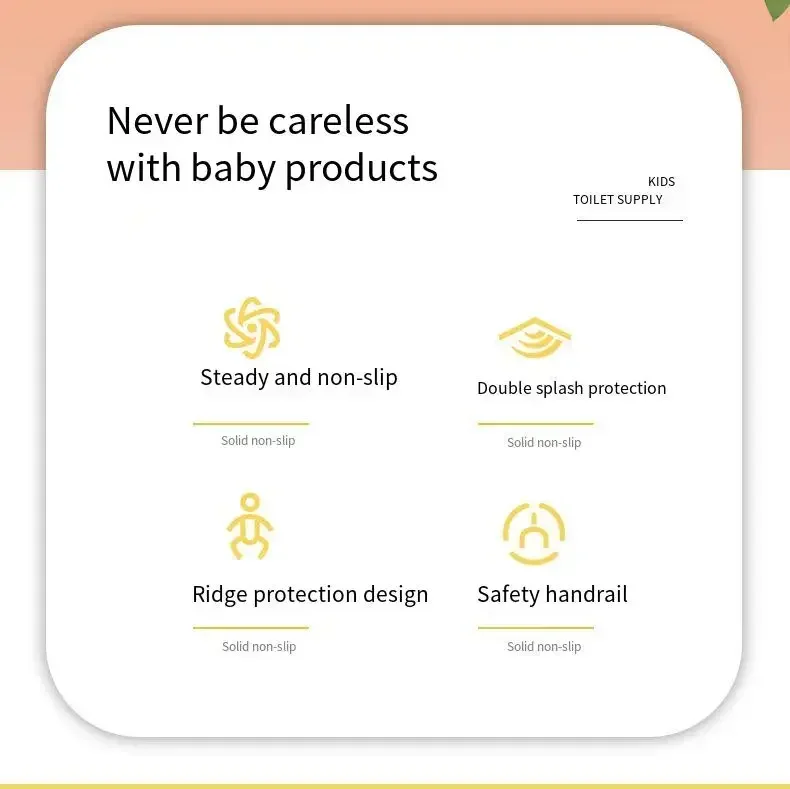 Never be careless with baby products

KIDS
TOILET SUPPLY

Steady and non-slip

Solid non-slip

Double splash protection

Solid non-slip

Ridge protection design

Solid non-slip

Safety handrail

Solid non-slip